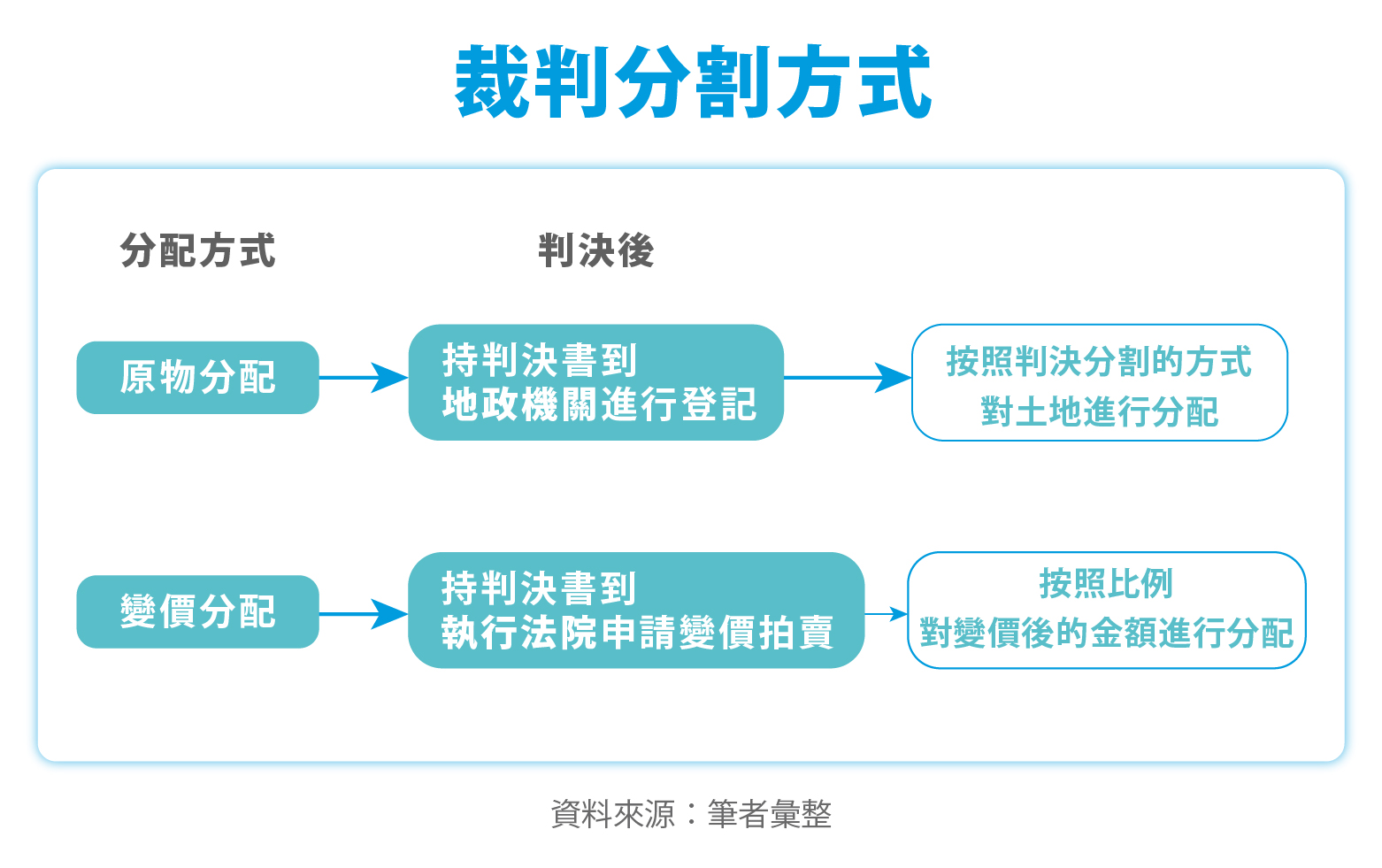 裁判分割方式

分配方式

判決後

原物分配

持判決書到
地政機關進行登記

按照判決分割的方式
對土地進行分配

變價分配

持判決書到
執行法院申請變價拍賣

按照比例
對變價後的金額進行分配

資料來源：筆者彙整